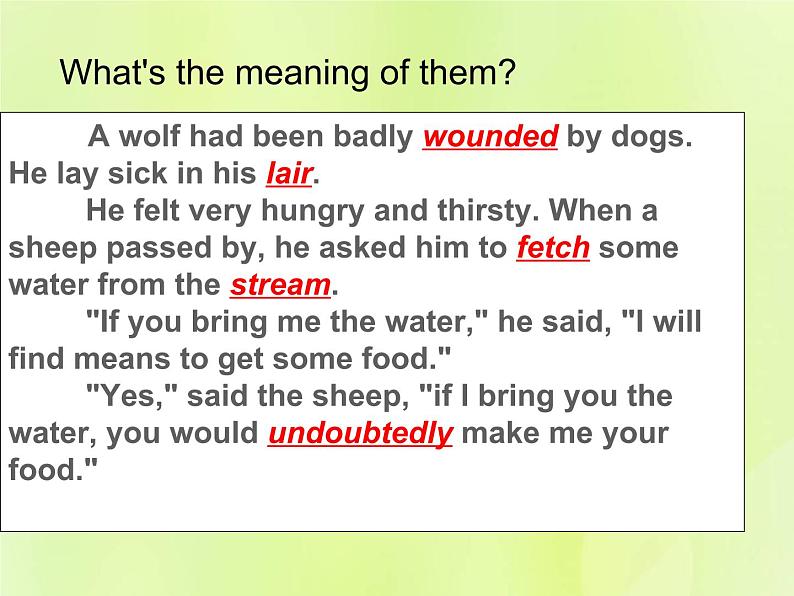 What's the meaning of them?

A wolf had been badly wounded by dogs. He lay sick in his lair.

He felt very hungry and thirsty. When a sheep passed by, he asked him to fetch some water from the stream.

"If you bring me the water," he said, "I will find means to get some food."

"Yes," said the sheep, "if I bring you the water, you would undoubtedly make me your food."